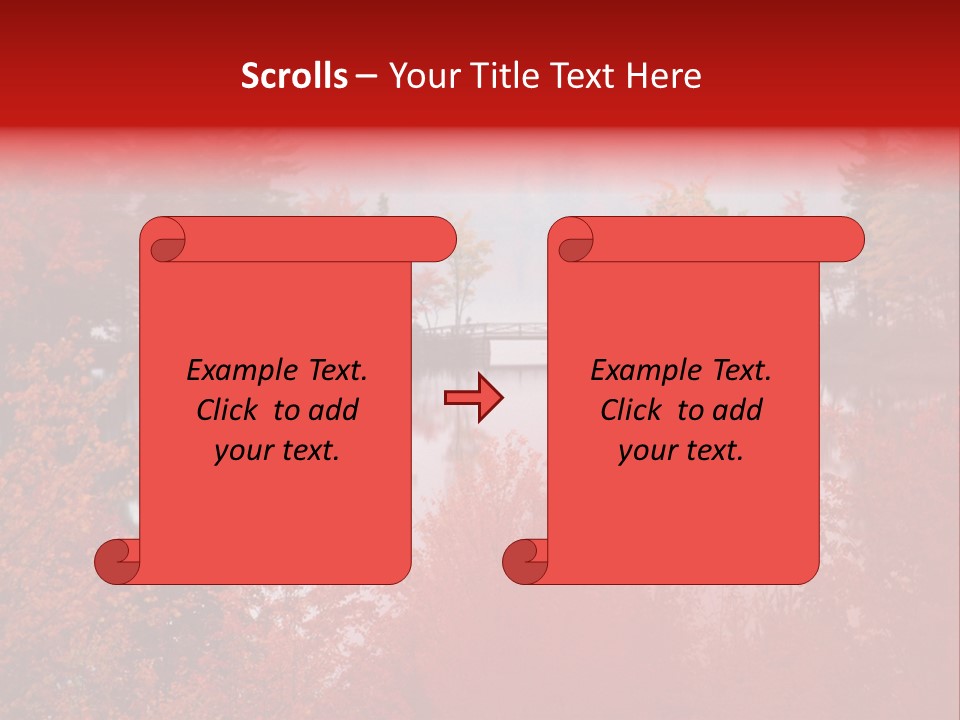 Scrolls – Your Title Text Here

Example Text. Click to add your text.

Example Text. Click to add your text.